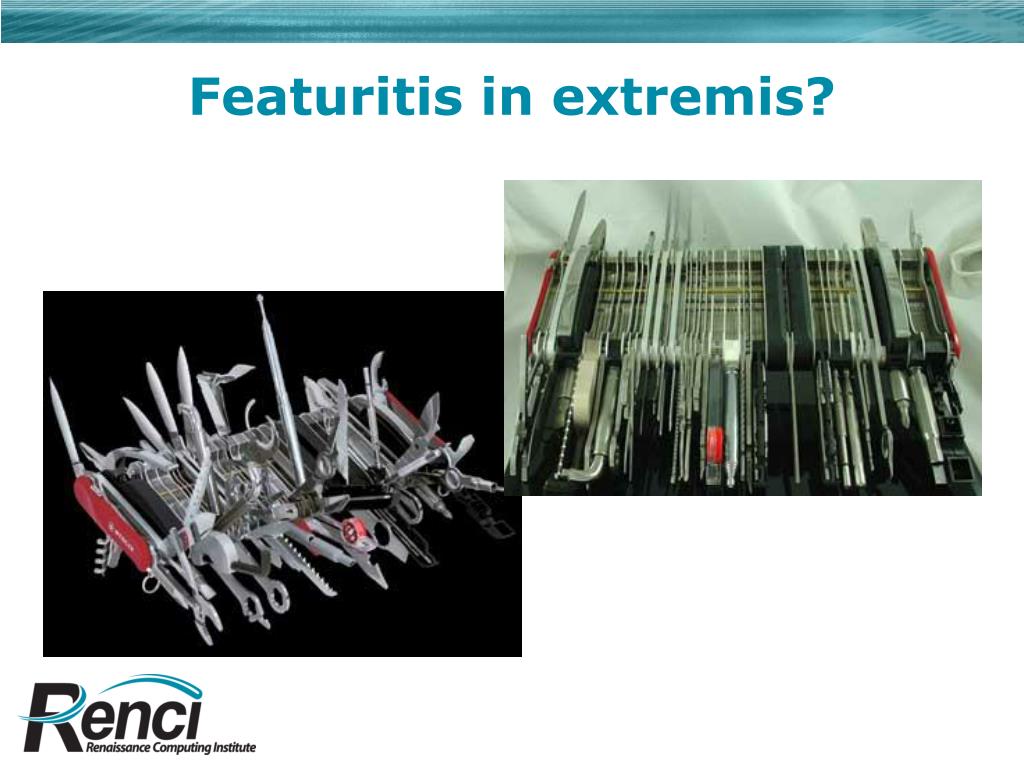 Featuritis in extremis?

Renci
Renaissance Computing Institute